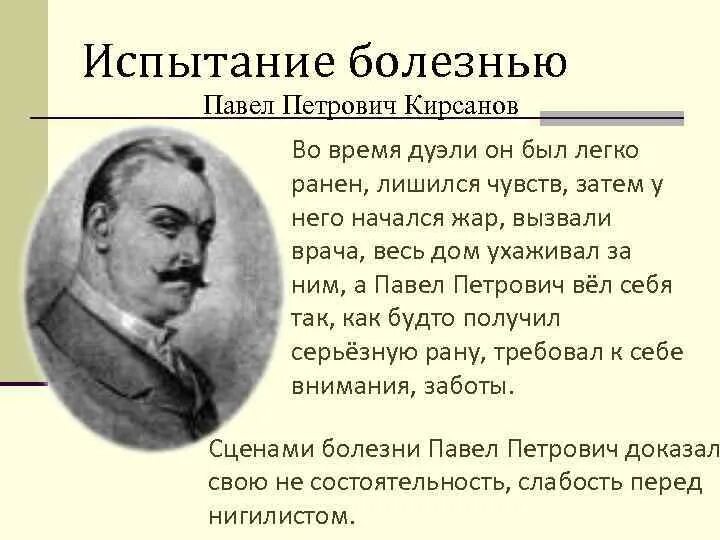 Испытание болезнью

Павел Петрович Кирсанов

Во время дуэли он был легко ранен, лишился чувств, затем у него начался жар, вызвали врача, весь дом ухаживал за ним, а Павел Петрович вёл себя так, как будто получил серьёзную рану, требовал к себе внимания, заботы.

Сценами болезни Павел Петрович доказал свою не состоятельность, слабость перед нигилистом.